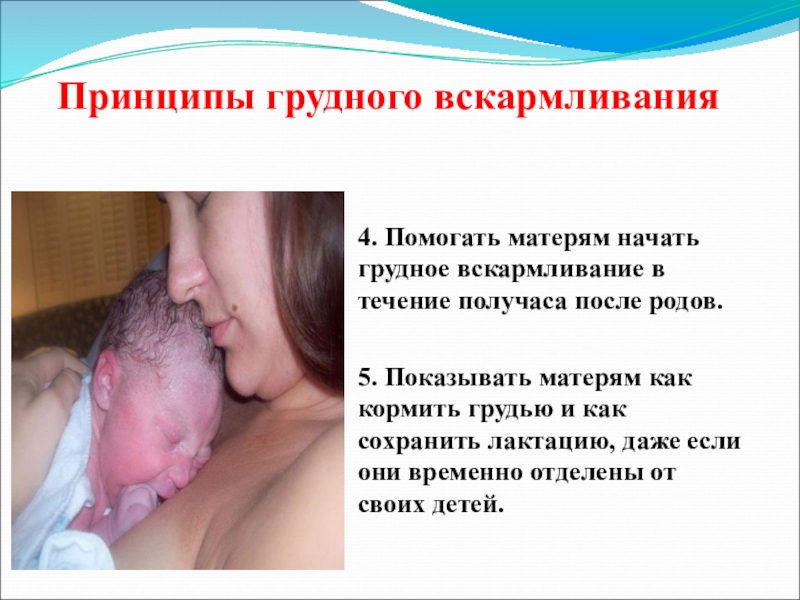 Принципы грудного вскармливания

4. Помогать матерям начать грудное вскармливание в течение получаса после родов.

5. Показывать матерям как кормить грудью и как сохранить лактацию, даже если они временно отделены от своих детей.